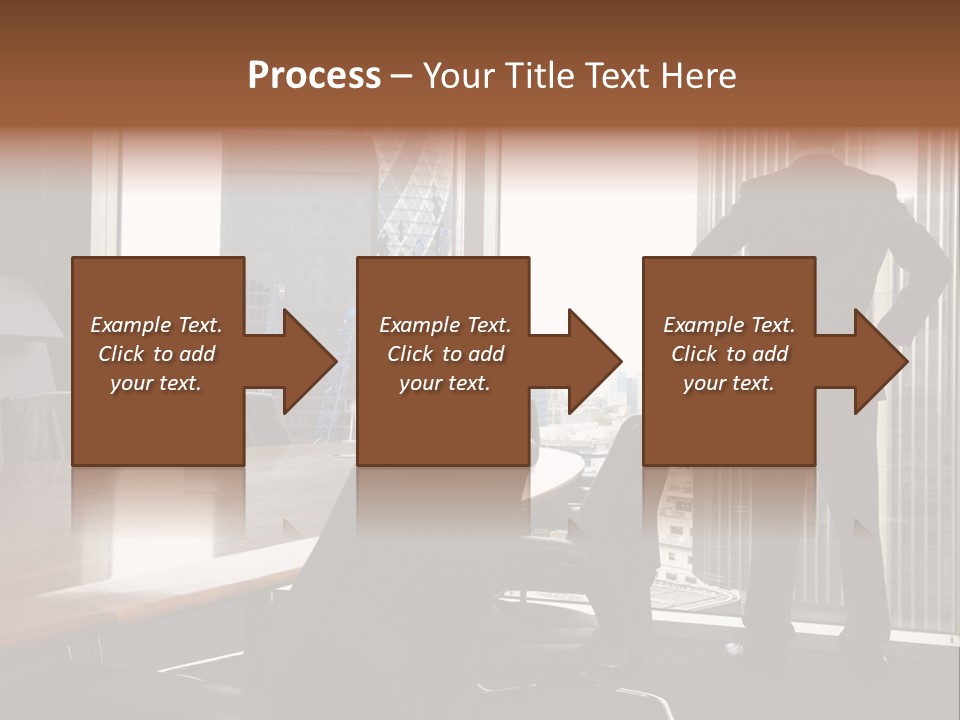 Process – Your Title Text Here

Example Text. Click to add your text.

Example Text. Click to add your text.

Example Text. Click to add your text.